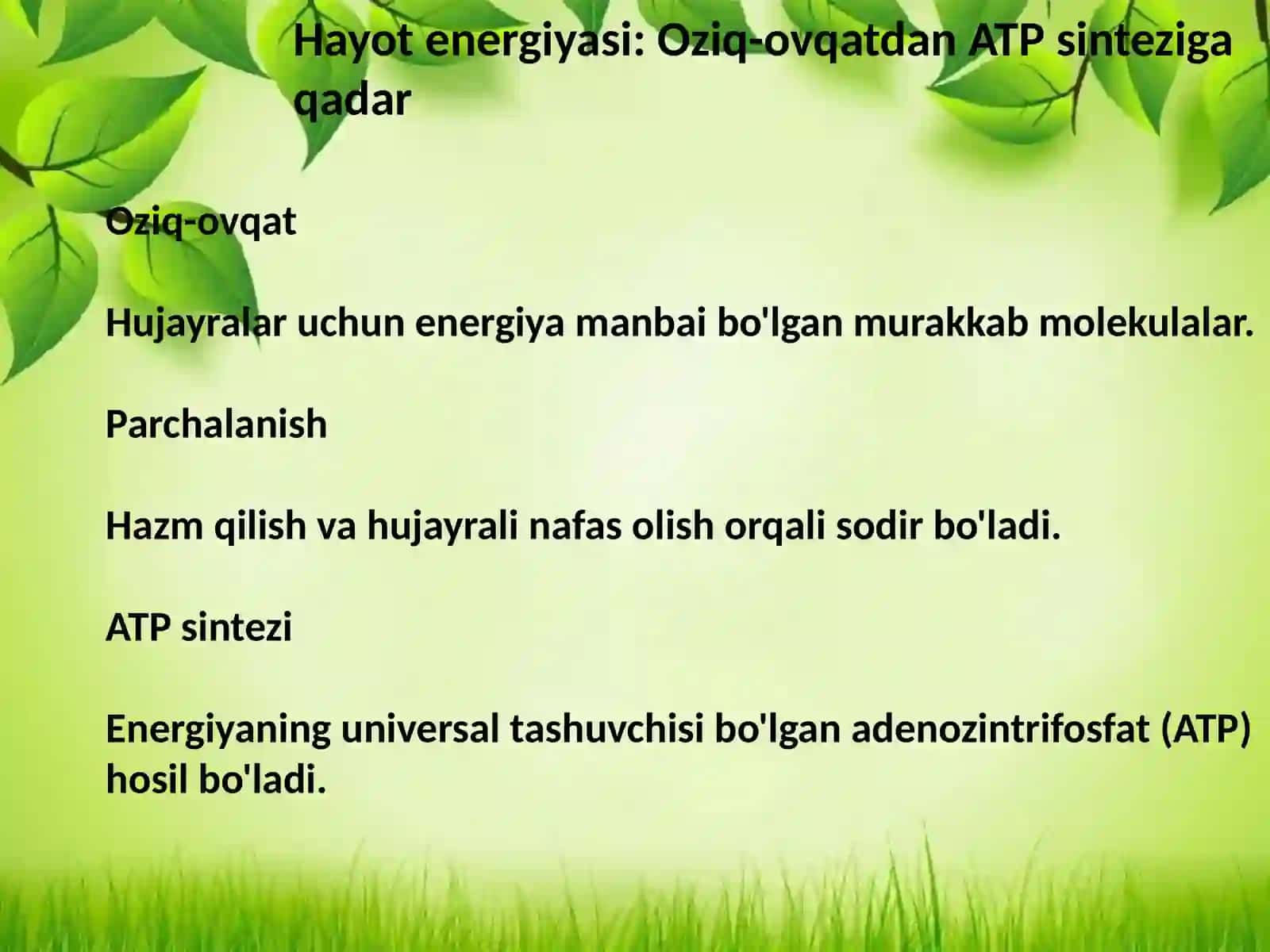 Hayot energiyasi: Oziq-ovqatdan ATP sinteziga qadar

Oziq-ovqat

Hujayralar uchun energiya manbai bo'lgan murakkab molekulalar.

Parchalanish

Hazm qilish va hujayrali nafas olish orqali sodir bo'ladi.

ATP sintezi

Energiyaning universal tashuvchisi bo'lgan adenozintrifosfat (ATP) hosil bo'ladi.